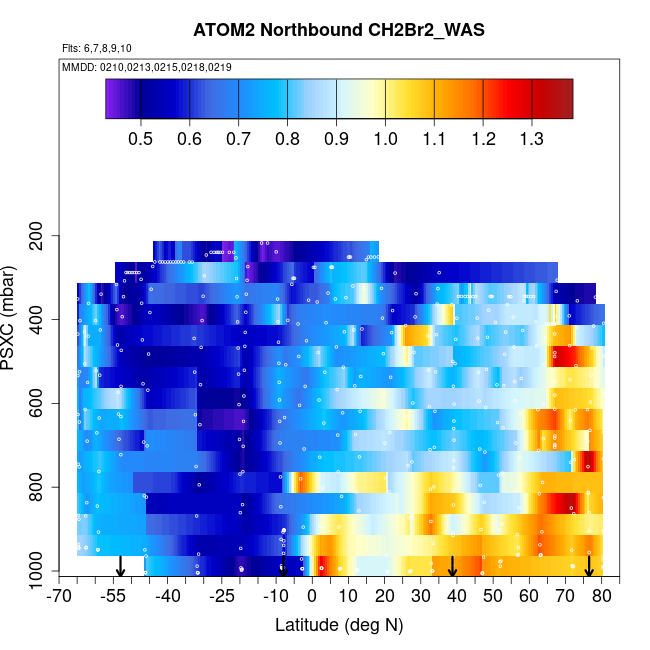 ATOM2 Northbound CH2Br2_WAS

Flts: 6,7,8,9,10

MMDD: 0210,0213,0215,0218,0219

0.5 0.6 0.7 0.8 0.9 1.0 1.1 1.2 1.3

PSXC (mbar)

200
400
600
800
1000

-70 -55 -40 -25 -10 0 10 20 30 40 50 60 70 80

Latitude (deg N)